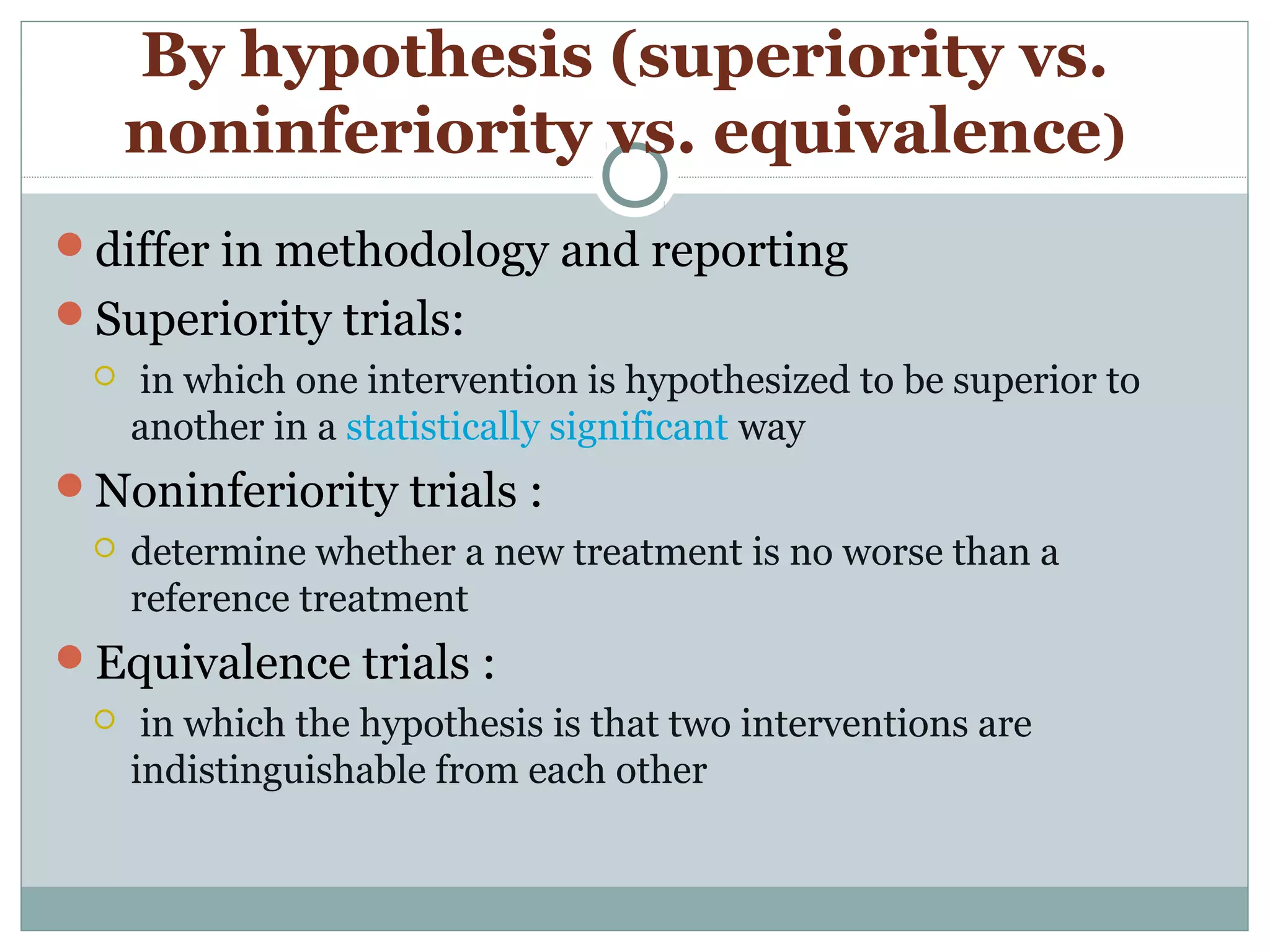 By hypothesis (superiority vs. noninferiority vs. equivalence)

- differ in methodology and reporting
- Superiority trials:
  - in which one intervention is hypothesized to be superior to another in a statistically significant way
- Noninferiority trials :
  - determine whether a new treatment is no worse than a reference treatment
- Equivalence trials :
  - in which the hypothesis is that two interventions are indistinguishable from each other